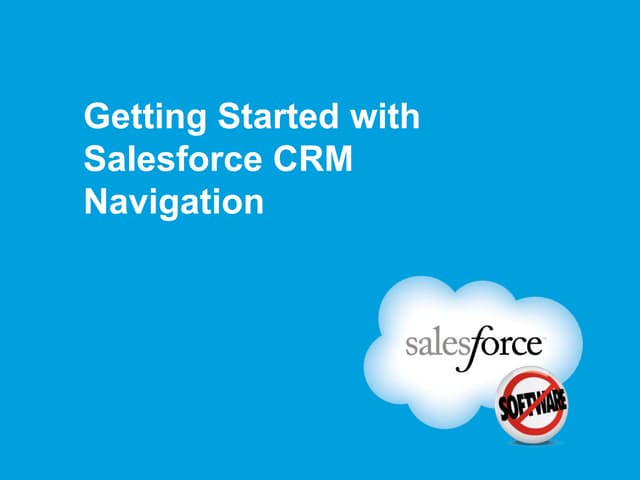 Getting Started with Salesforce CRM Navigation

salesforce

SOFTWARE